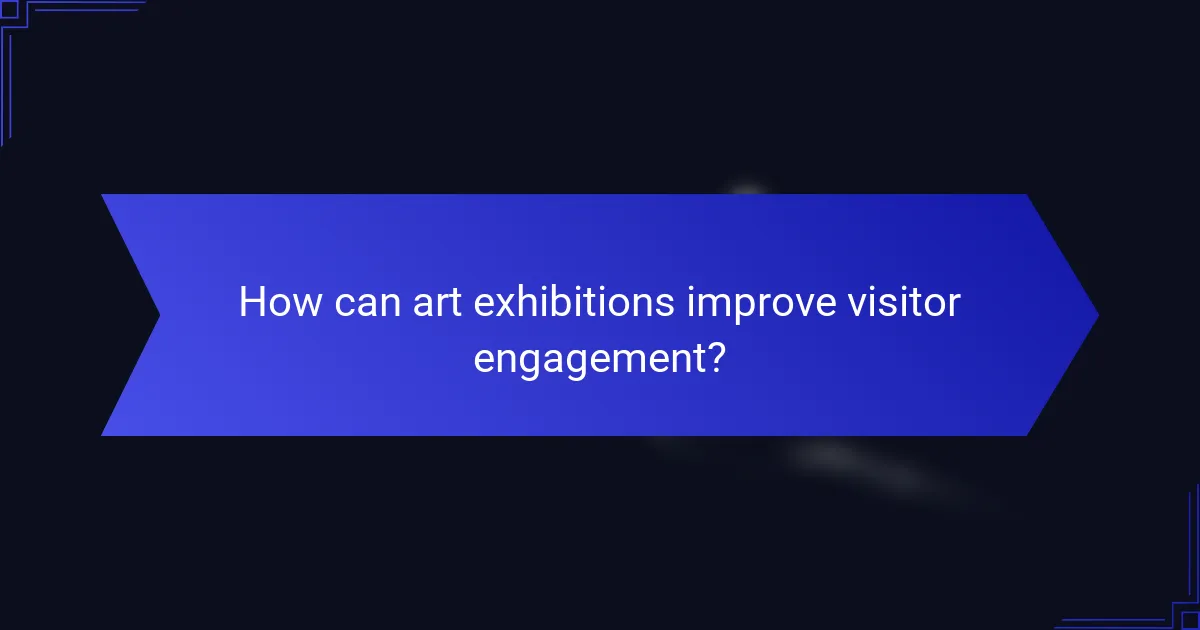 How can art exhibitions improve visitor engagement?